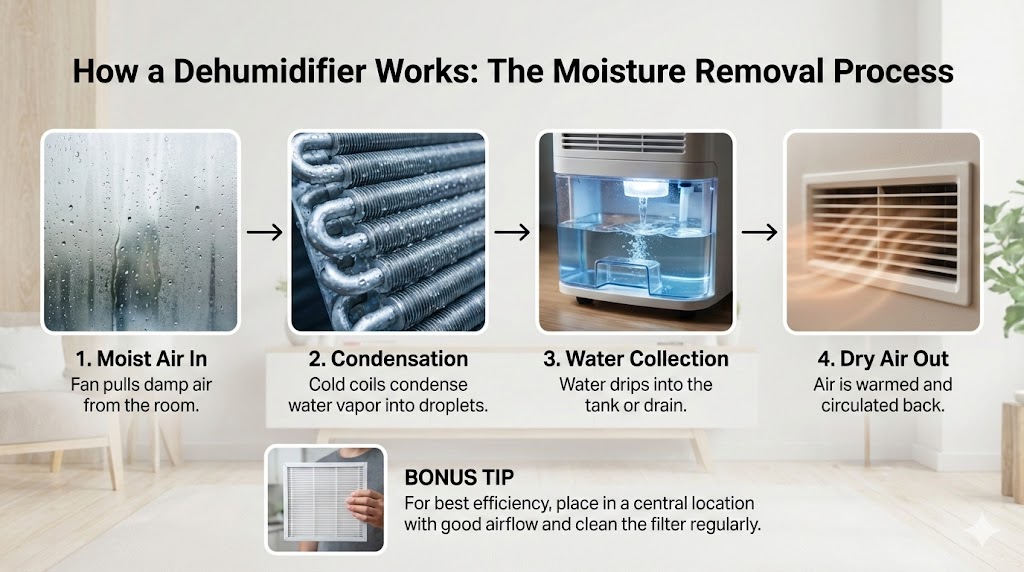 How a Dehumidifier Works: The Moisture Removal Process

1. Moist Air In
Fan pulls damp air from the room.

2. Condensation
Cold coils condense water vapor into droplets.

3. Water Collection
Water drips into the tank or drain.

4. Dry Air Out
Air is warmed and circulated back.

BONUS TIP
For best efficiency, place in a central location with good airflow and clean the filter regularly.